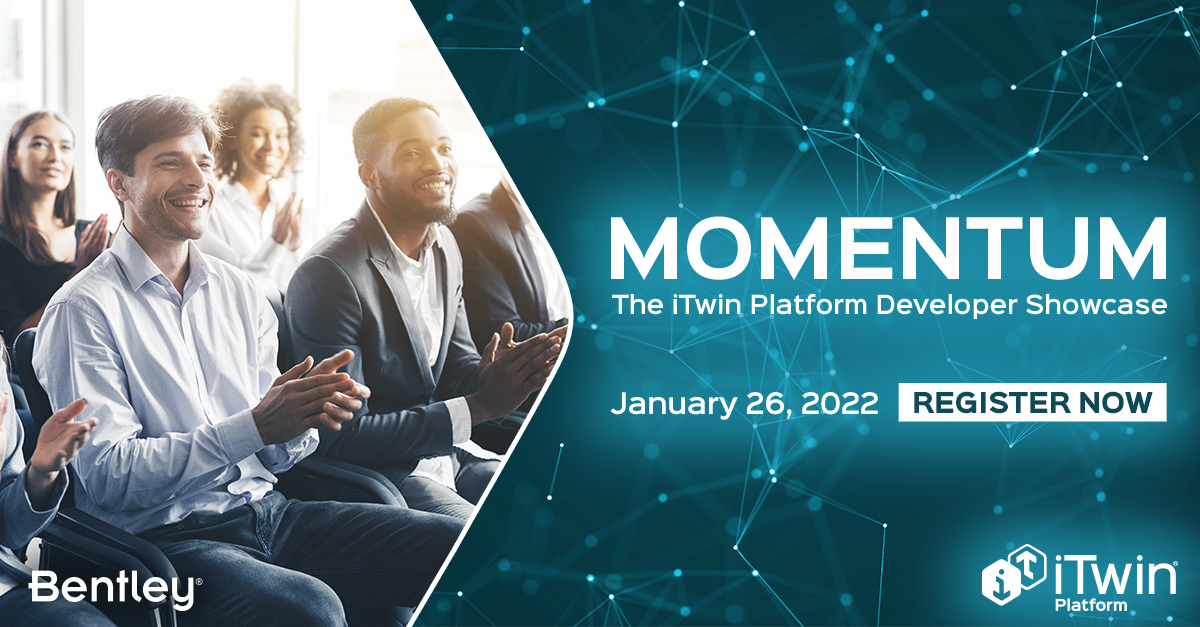 MOMENTUM
The iTwin Platform Developer Showcase

January 26, 2022 REGISTER NOW

Bentley®

iTwin® Platform